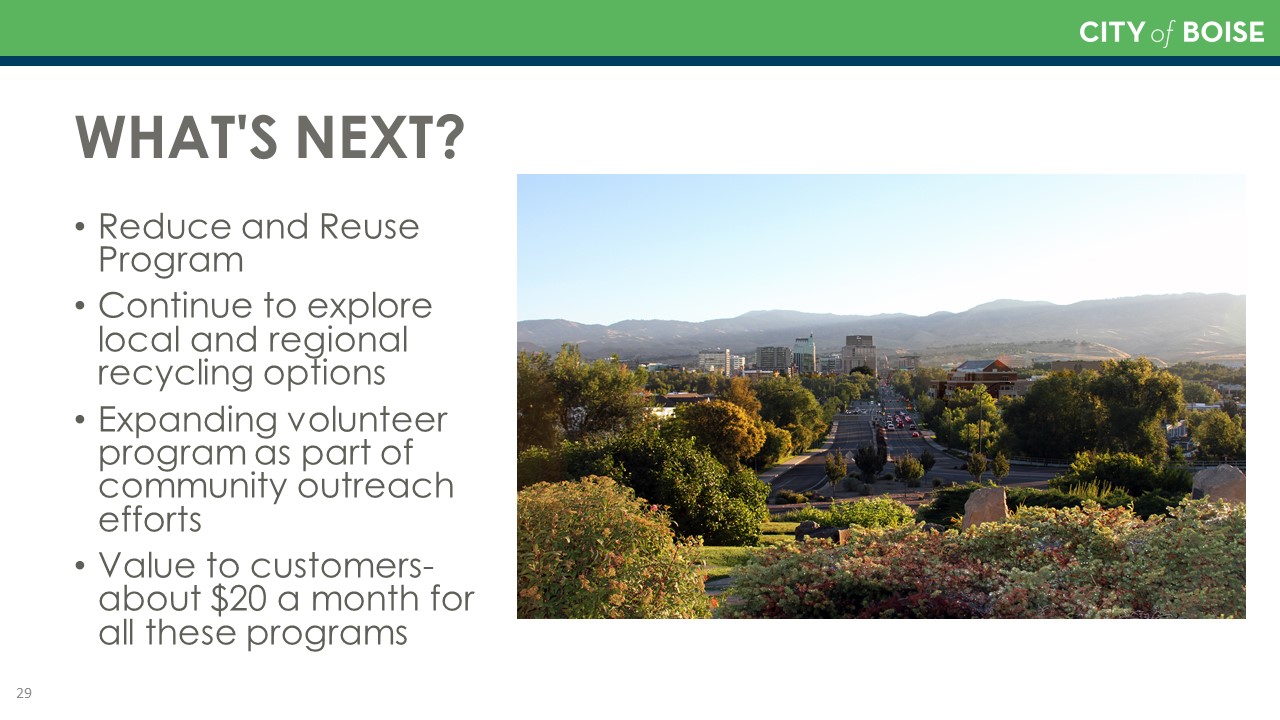 CITY of BOISE

WHAT'S NEXT?

• Reduce and Reuse Program
• Continue to explore local and regional recycling options
• Expanding volunteer program as part of community outreach efforts
• Value to customers- about \$20 a month for all these programs

29